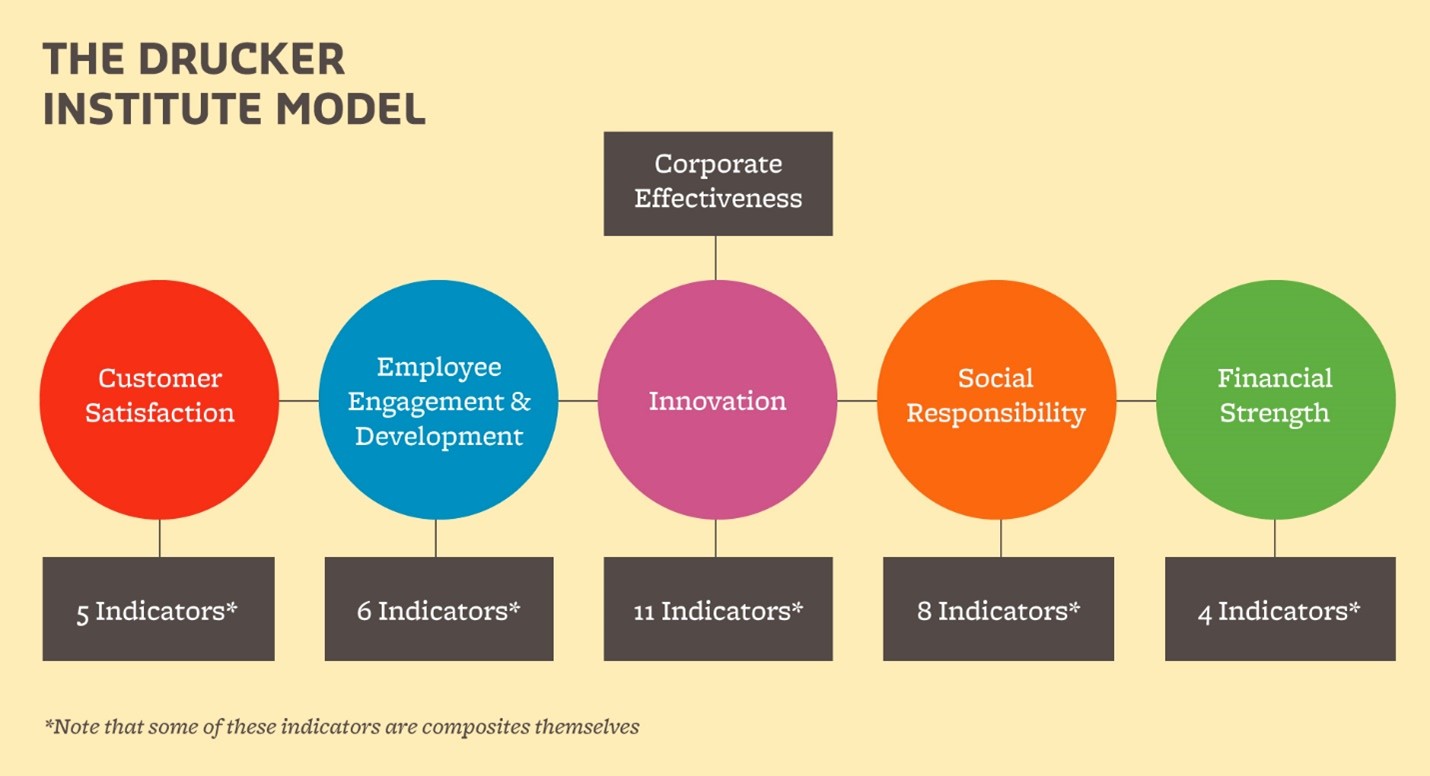 THE DRUCKER INSTITUTE MODEL

Corporate Effectiveness

Customer Satisfaction

Employee Engagement & Development

Innovation

Social Responsibility

Financial Strength

5 Indicators*

6 Indicators*

11 Indicators*

8 Indicators*

4 Indicators*

*Note that some of these indicators are composites themselves